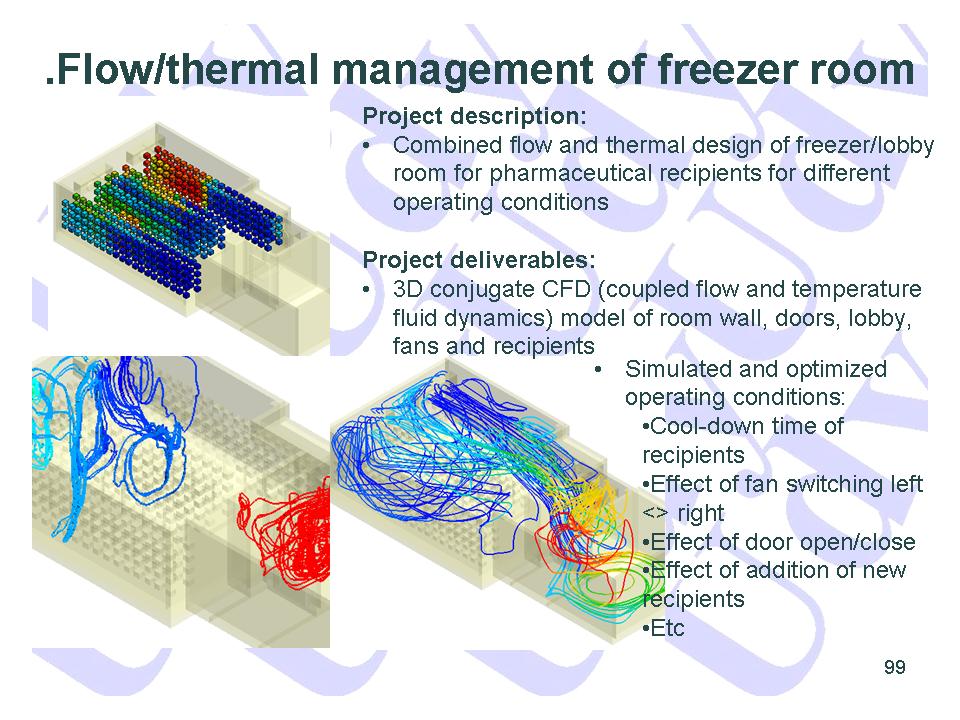 .Flow/thermal management of freezer room

Project description:
• Combined flow and thermal design of freezer/lobby room for pharmaceutical recipients for different operating conditions

Project deliverables:
• 3D conjugate CFD (coupled flow and temperature fluid dynamics) model of room wall, doors, lobby, fans and recipients
• Simulated and optimized operating conditions:
•Cool-down time of recipients
•Effect of fan switching left <> right
•Effect of door open/close
•Effect of addition of new recipients
•Etc

99